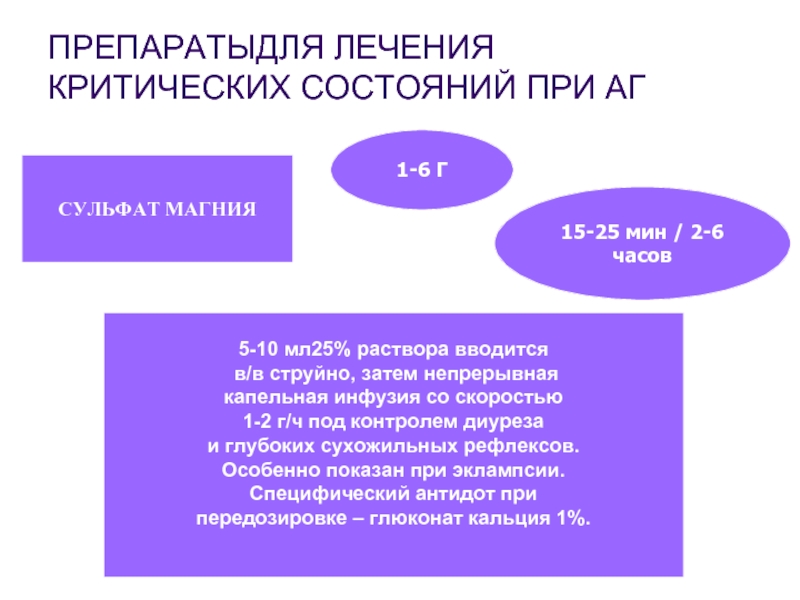 ПРЕПАРАТЫДЛЯ ЛЕЧЕНИЯ КРИТИЧЕСКИХ СОСТОЯНИЙ ПРИ АГ

СУЛЬФАТ МАГНИЯ

1-6 Г

15-25 мин / 2-6 часов

5-10 мл25% раствора вводится в/в струйно, затем непрерывная капельная инфузия со скоростью 1-2 г/ч под контролем диуреза и глубоких сухожильных рефлексов. Особенно показан при эклампсии. Специфический антидот при передозировке – глюконат кальция 1%.